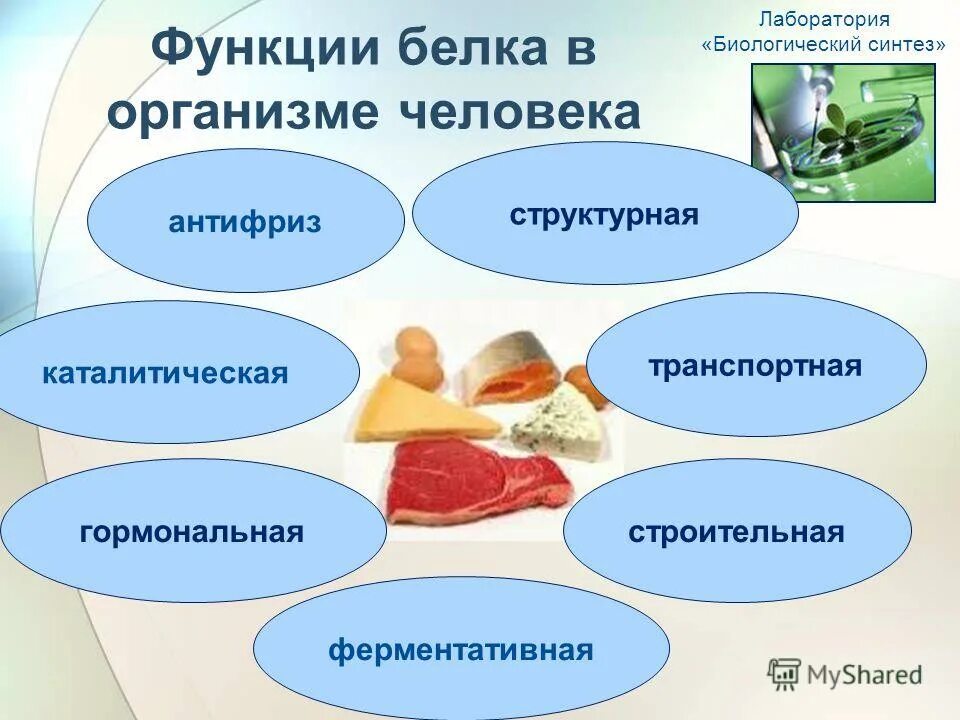 Функции белка в организме человека

Лаборатория «Биологический синтез»

антифриз

структурная

каталитическая

транспортная

гормональная

строительная

ферментативная

MyShared